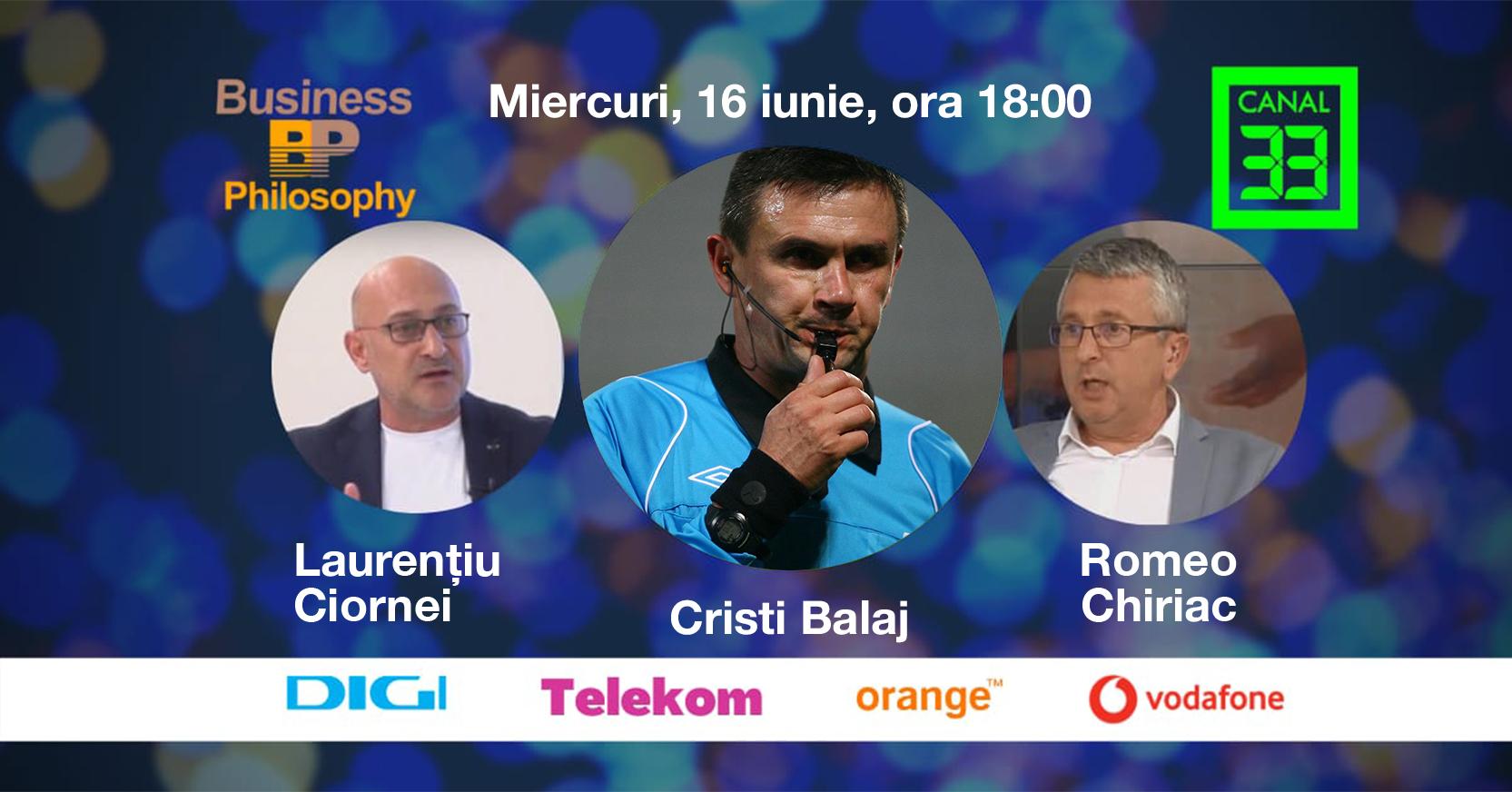 Business
BP
Philosophy

Miercuri, 16 iunie, ora 18:00

CANAL 33

Laurențiu Ciornei

Cristi Balaj

Romeo Chiriac

DIGI

Telekom

orange™

vodafone